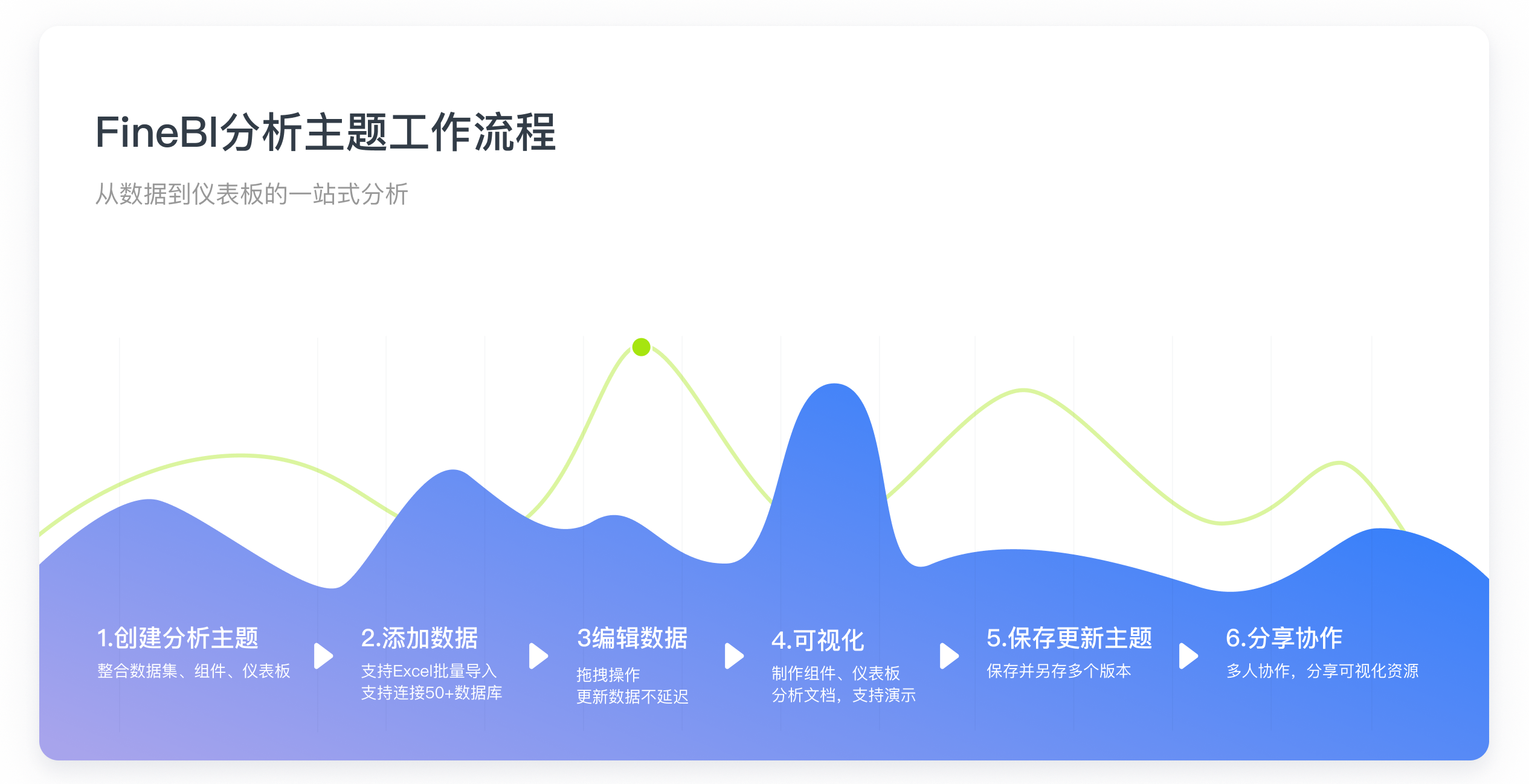 FineBI分析主题工作流程

从数据到仪表板的一站式分析

1.创建分析主题
整合数据集、组件、仪表板

2.添加数据
支持Excel批量导入
支持连接50+数据库

3编辑数据
拖拽操作
更新数据不延迟

4.可视化
制作组件、仪表板
分析文档，支持演示

5.保存更新主题
保存并另存多个版本

6.分享协作
多人协作，分享可视化资源